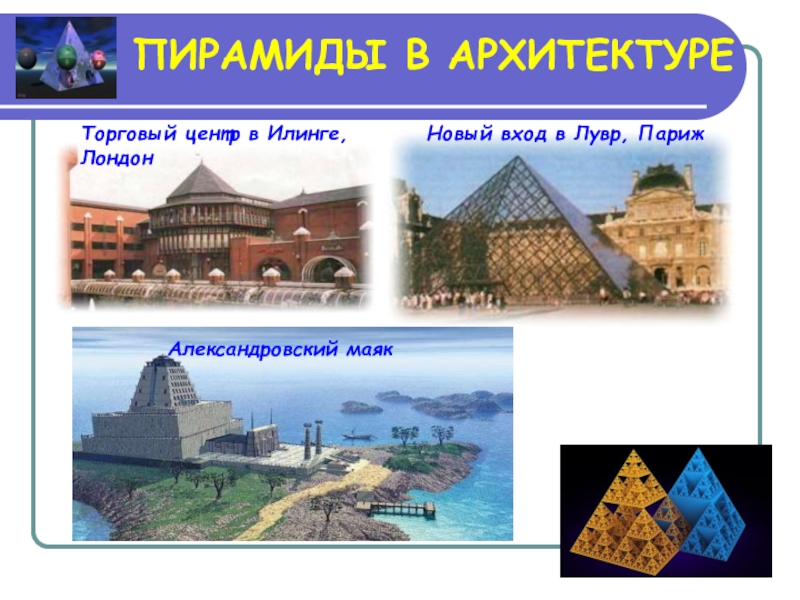 ПИРАМИДЫ В АРХИТЕКТУРЕ

Торговый центр в Илинге, Лондон

Новый вход в Лувр, Париж

Александровский маяк